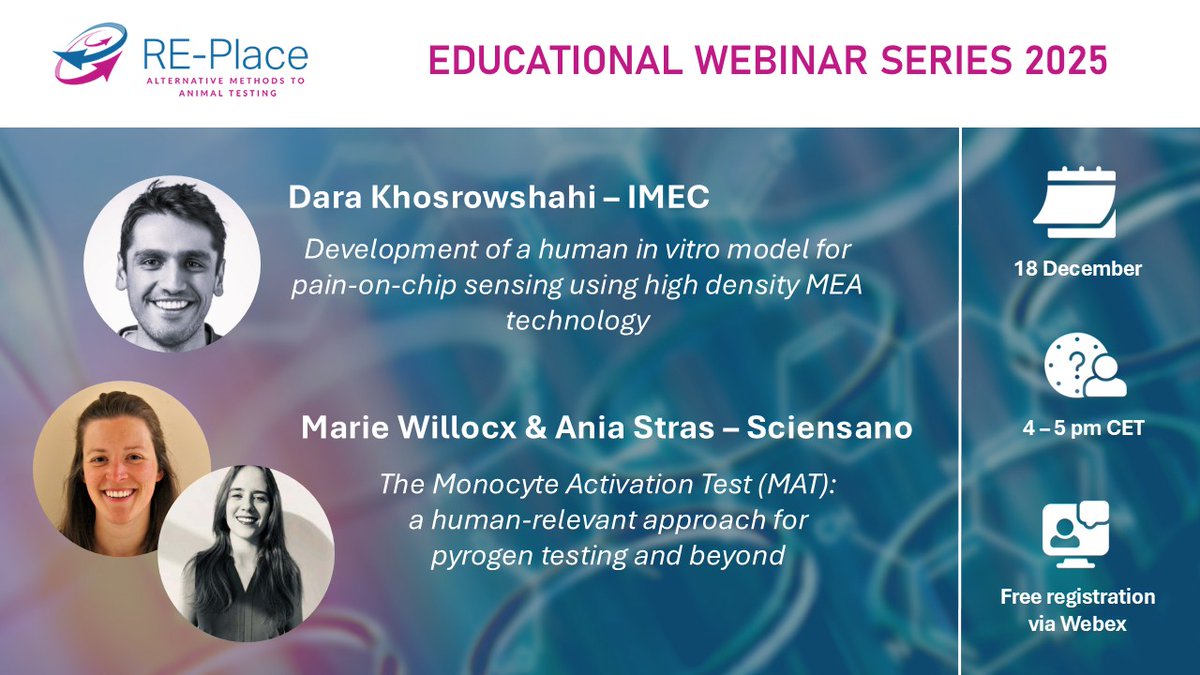 RE-Place
ALTERNATIVE METHODS TO ANIMAL TESTING

EDUCATIONAL WEBINAR SERIES 2025

Dara Khosrowshahi – IMEC

Development of a human in vitro model for pain-on-chip sensing using high density MEA technology

Marie Willocx & Ania Stras – Sciensano

The Monocyte Activation Test (MAT): a human-relevant approach for pyrogen testing and beyond

18 December

4 – 5 pm CET

Free registration via Webex